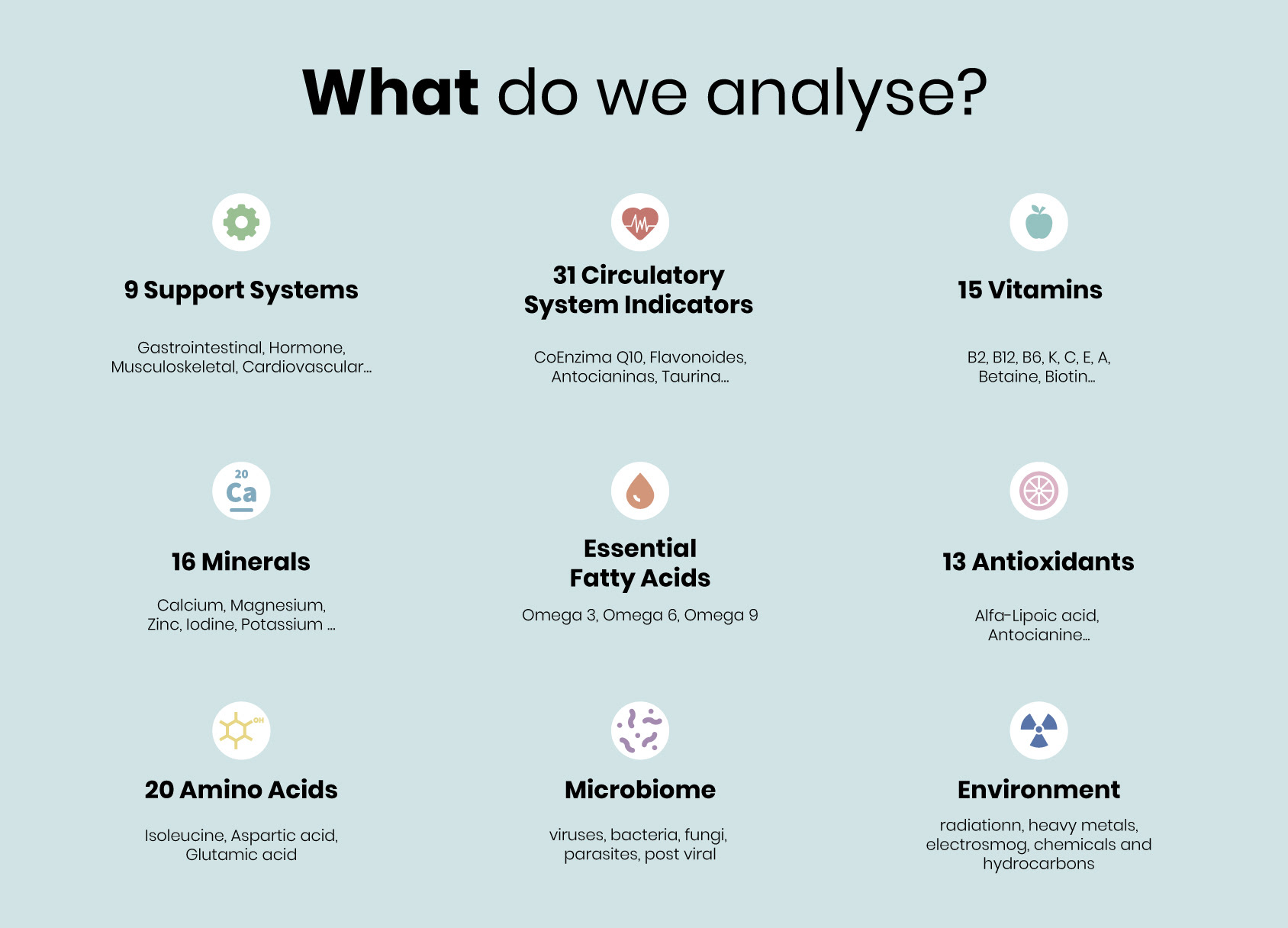 What do we analyse?

9 Support Systems

Gastrointestinal, Hormone, Musculoskeletal, Cardiovascular...

31 Circulatory System Indicators

CoEnzima Q10, Flavonoides, Antocianinas, Taurina...

15 Vitamins

B2, B12, B6, K, C, E, A, Betaine, Biotin...

20
Ca

16 Minerals

Calcium, Magnesium, Zinc, Iodine, Potassium ...

Essential Fatty Acids

Omega 3, Omega 6, Omega 9

13 Antioxidants

Alfa-Lipoic acid, Antocianine...

OH

20 Amino Acids

Isoleucine, Aspartic acid, Glutamic acid

Microbiome

viruses, bacteria, fungi, parasites, post viral

Environment

radiationn, heavy metals, electrosmog, chemicals and hydrocarbons